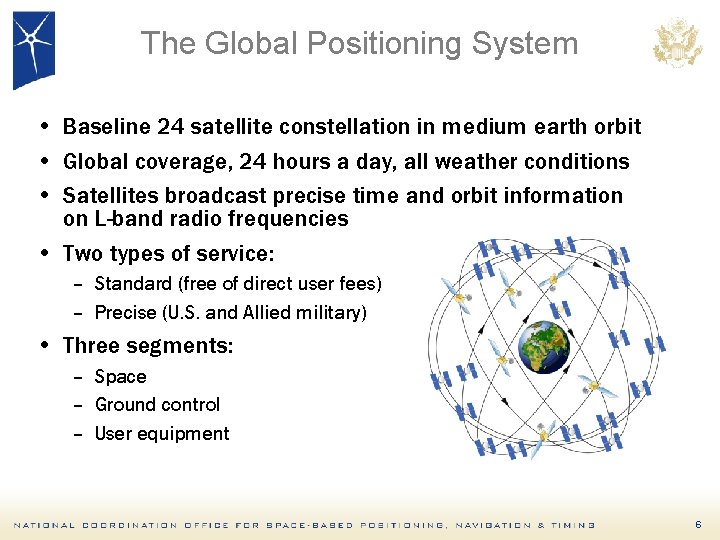 The Global Positioning System

• Baseline 24 satellite constellation in medium earth orbit
• Global coverage, 24 hours a day, all weather conditions
• Satellites broadcast precise time and orbit information on L-band radio frequencies
• Two types of service:
– Standard (free of direct user fees)
– Precise (U.S. and Allied military)
• Three segments:
– Space
– Ground control
– User equipment

NATIONAL COORDINATION OFFICE FOR SPACE-BASED POSITIONING, NAVIGATION & TIMING 6